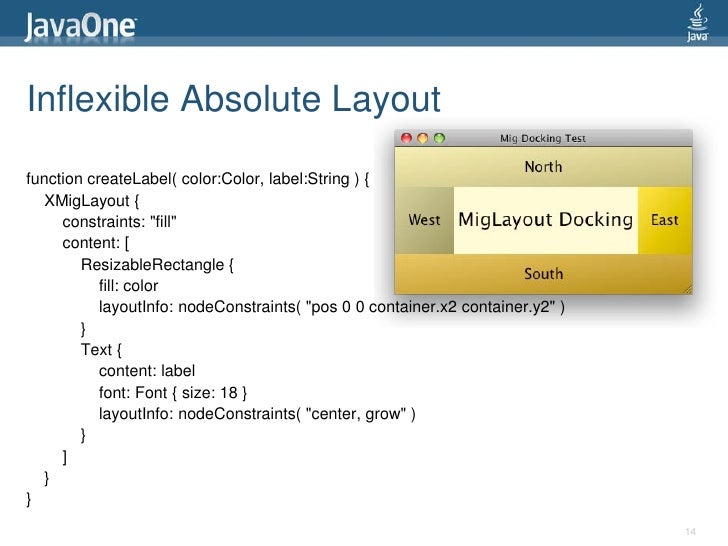 JavaOne

Java

Inflexible Absolute Layout

Mig Docking Test

North

West

MigLayout Docking

East

South

function createLabel( color:Color, label:String ) {
XMigLayout {
constraints: "fill"
content: [
ResizableRectangle {
fill: color
layoutInfo: nodeConstraints( "pos 0 0 container.x2 container.y2" )
}
Text {
content: label
font: Font { size: 18 }
layoutInfo: nodeConstraints( "center, grow" )
}
]
}
}

14